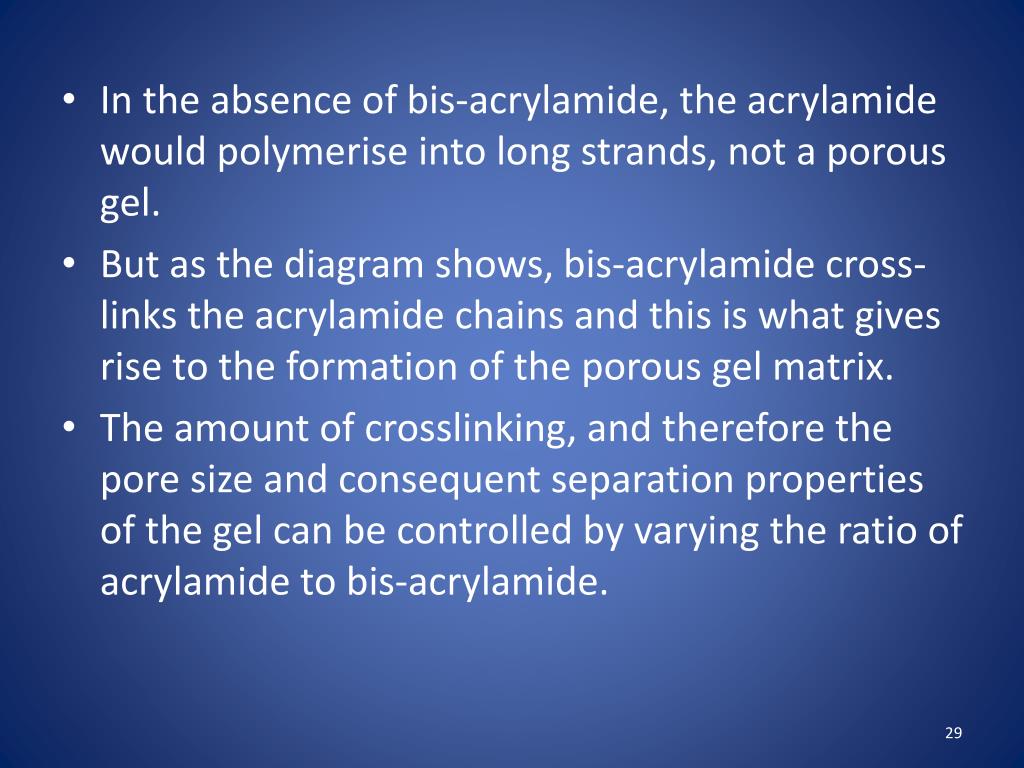 • In the absence of bis-acrylamide, the acrylamide would polymerise into long strands, not a porous gel.
• But as the diagram shows, bis-acrylamide cross-links the acrylamide chains and this is what gives rise to the formation of the porous gel matrix.
• The amount of crosslinking, and therefore the pore size and consequent separation properties of the gel can be controlled by varying the ratio of acrylamide to bis-acrylamide.

29